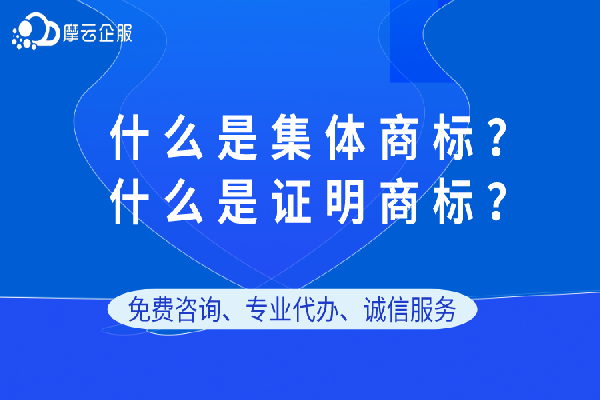 摩云企服

什么是集体商标？
什么是证明商标？

免费咨询、专业代办、诚信服务